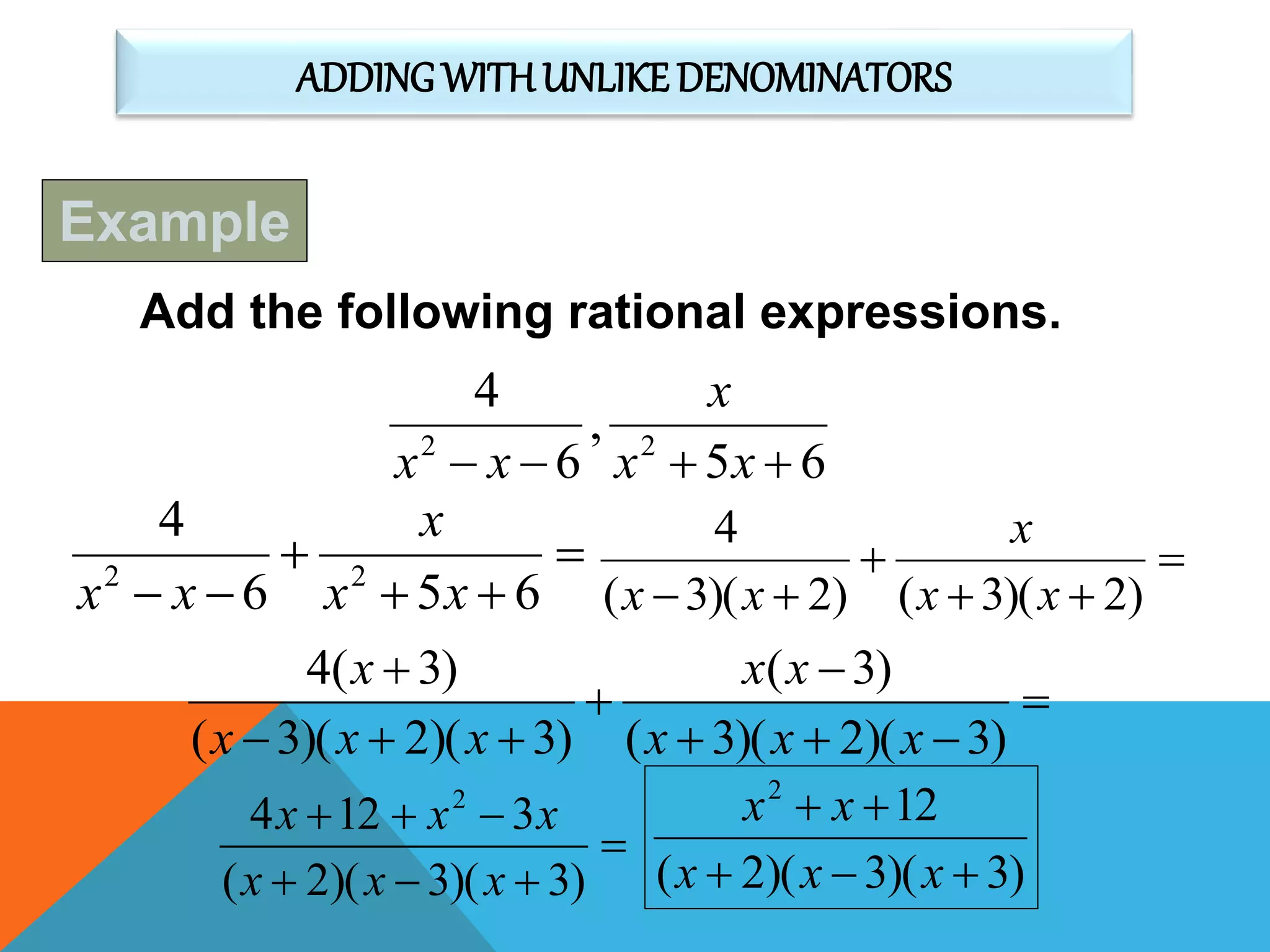 ADDING WITH UNLIKE DENOMINATORS

Example

Add the following rational expressions.

$\frac{4}{x^2-x-6}, \frac{x}{x^2+5x+6}$

$\frac{4}{x^2-x-6}+\frac{x}{x^2+5x+6}=\frac{4}{(x-3)(x+2)}+\frac{x}{(x+3)(x+2)}=$

$\frac{4(x+3)}{(x-3)(x+2)(x+3)}+\frac{x(x-3)}{(x+3)(x+2)(x-3)}=$

$\frac{4x+12+x^2-3x}{(x+2)(x-3)(x+3)}=\frac{x^2+x+12}{(x+2)(x-3)(x+3)}$